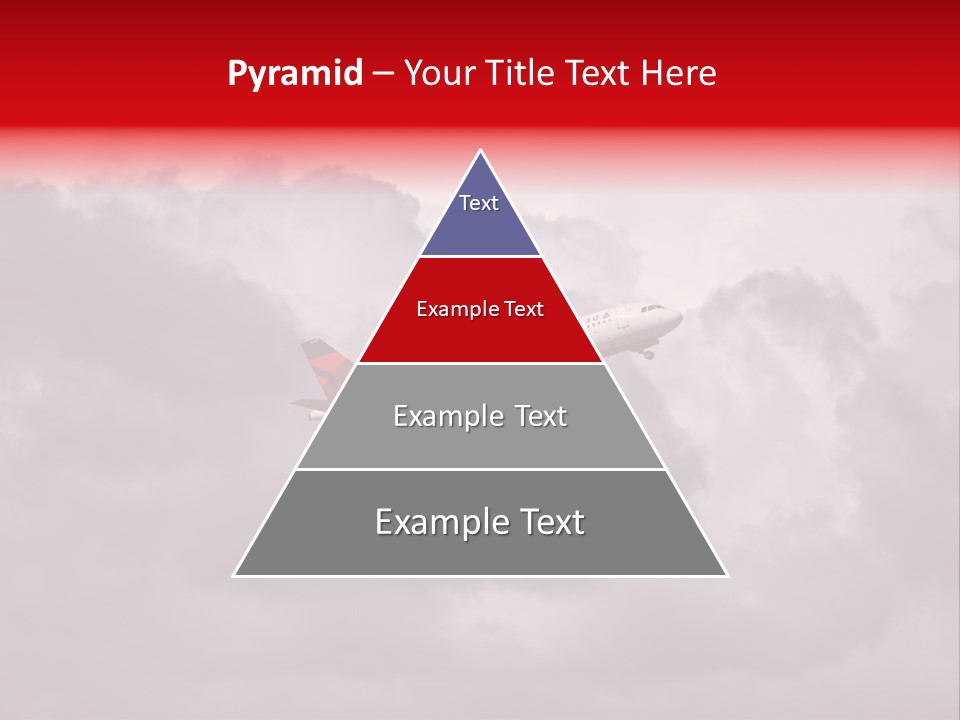 Pyramid – Your Title Text Here

Text

Example Text

Example Text

Example Text